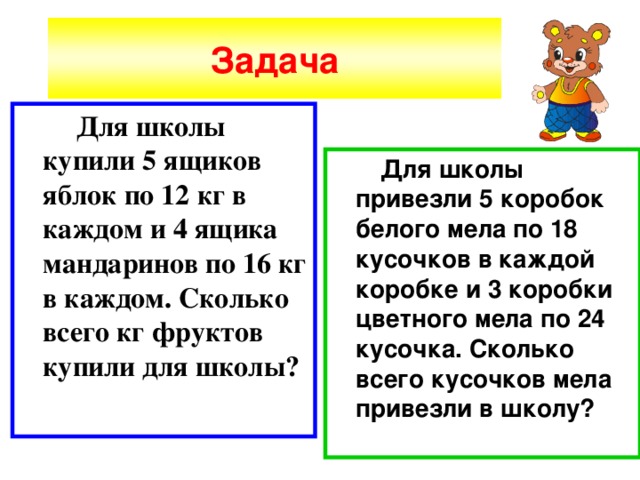 Задача

Для школы купили 5 ящиков яблок по 12 кг в каждом и 4 ящика мандаринов по 16 кг в каждом. Сколько всего кг фруктов купили для школы?

Для школы привезли 5 коробок белого мела по 18 кусочков в каждой коробке и 3 коробки цветного мела по 24 кусочка. Сколько всего кусочков мела привезли в школу?